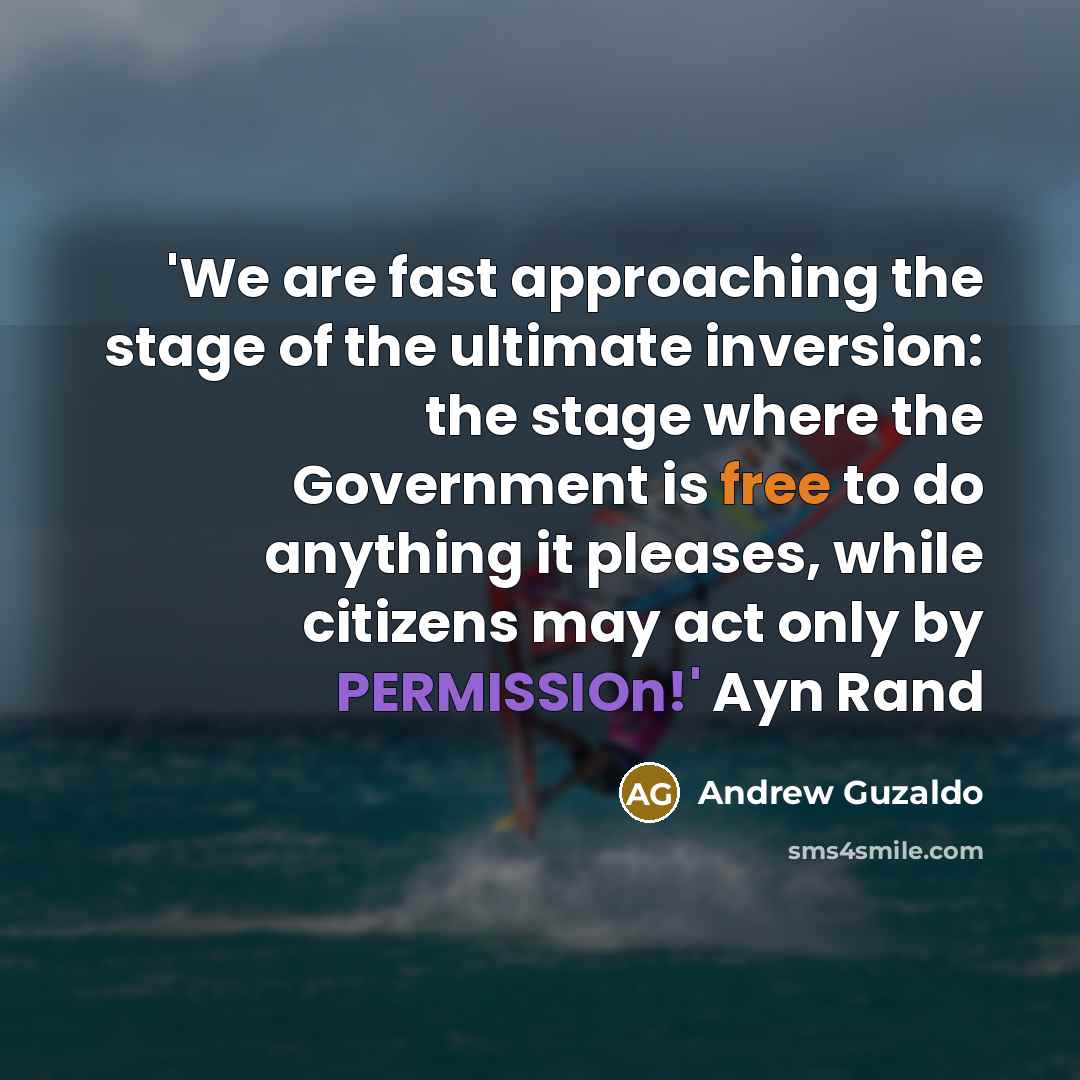 'We are fast approaching the stage of the ultimate inversion: the stage where the Government is free to do anything it pleases, while citizens may act only by PERMISSIOn!' Ayn Rand

AG Andrew Guzaldo

sms4smile.com